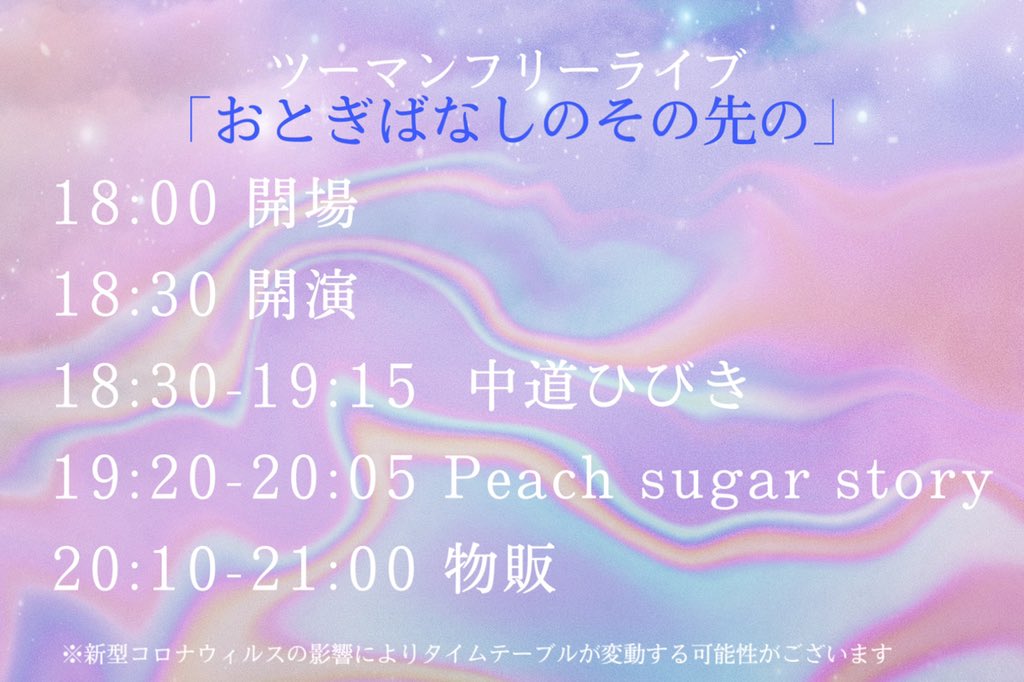 ツーマンフリーライブ
「おとぎばなしのその先の」

18:00 開場

18:30 開演

18:30-19:15 中道ひびき

19:20-20:05 Peach sugar story

20:10-21:00 物販

※新型コロナウィルスの影響によりタイムテーブルが変動する可能性がございます